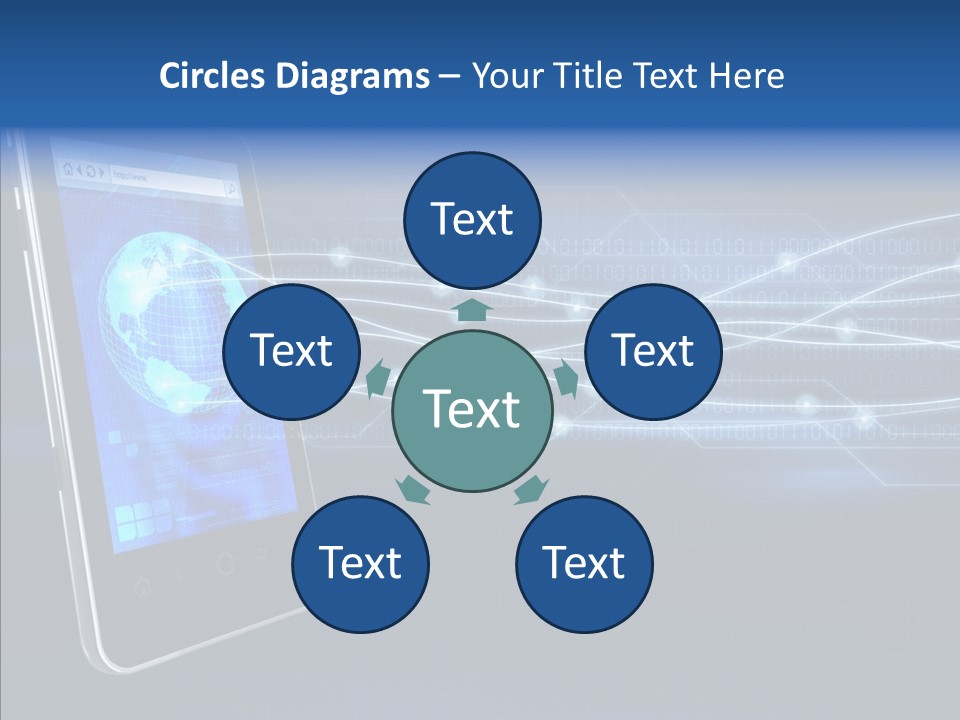 Circles Diagrams – Your Title Text Here

Text

Text

Text

Text

Text

Text